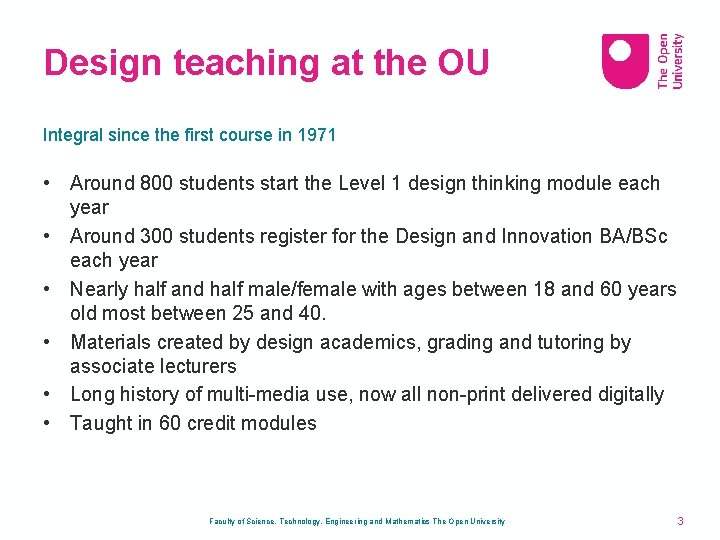 Design teaching at the OU

The Open University

Integral since the first course in 1971

• Around 800 students start the Level 1 design thinking module each year
• Around 300 students register for the Design and Innovation BA/BSc each year
• Nearly half and half male/female with ages between 18 and 60 years old most between 25 and 40.
• Materials created by design academics, grading and tutoring by associate lecturers
• Long history of multi-media use, now all non-print delivered digitally
• Taught in 60 credit modules

Faculty of Science, Technology, Engineering and Mathematics The Open University

3